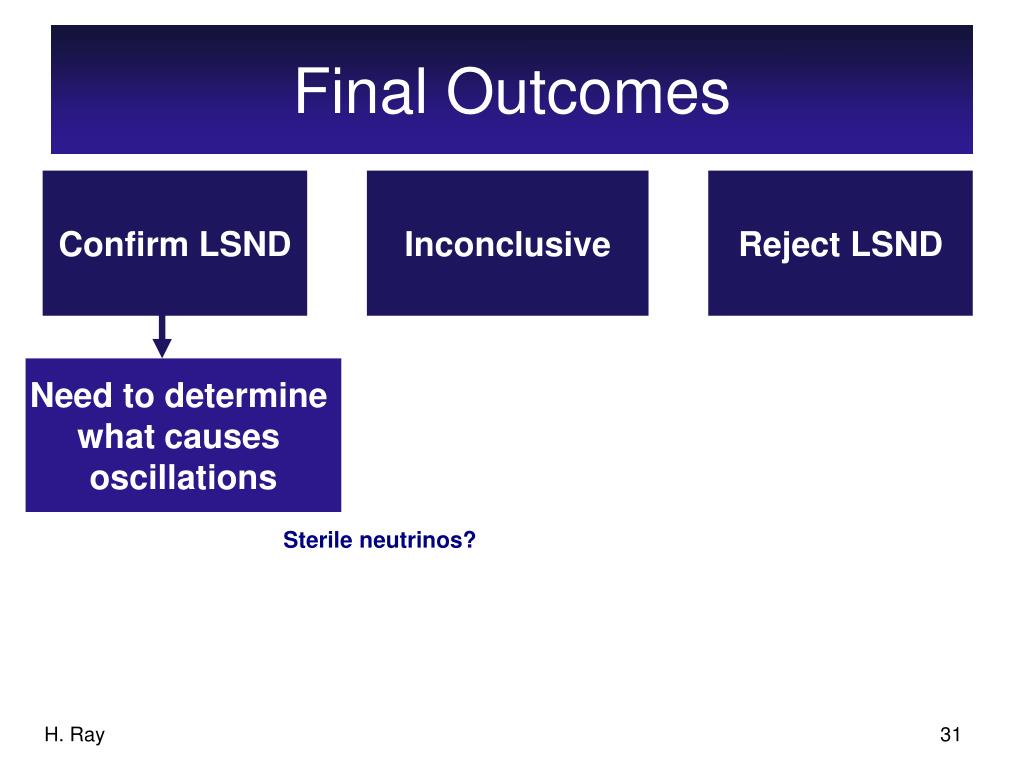 Final Outcomes

Confirm LSND

Inconclusive

Reject LSND

Need to determine what causes oscillations

Sterile neutrinos?

H. Ray

31